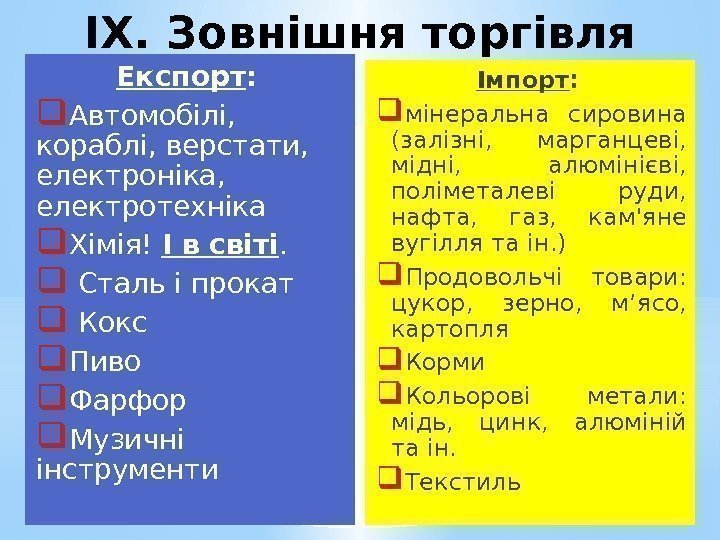 IX. Зовнішня торгівля

Експорт:

Автомобілі, кораблі, верстати, електроніка, електротехніка

Хімія! І в світі.

Сталь і прокат

Кокс

Пиво

Фарфор

Музичні інструменти

Імпорт:

мінеральна сировина (залізні, марганцеві, мідні, алюмінієві, поліметалеві руди, нафта, газ, кам'яне вугілля та ін.)

Продовольчі товари: цукор, зерно, м’ясо, картопля

Корми

Кольорові метали: мідь, цинк, алюміній та ін.

Текстиль